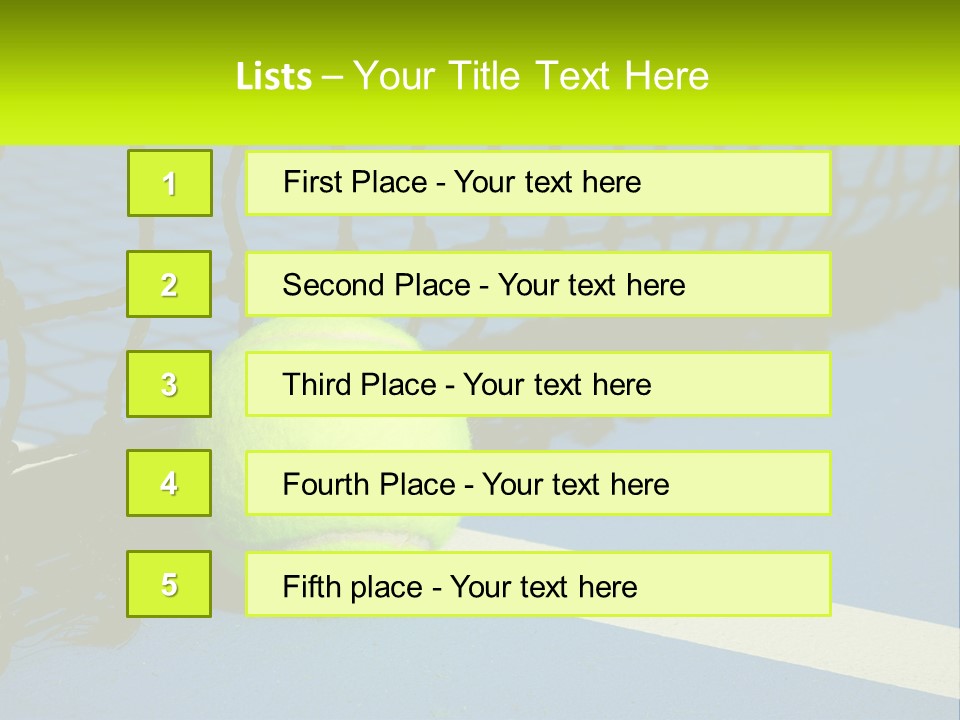 Lists – Your Title Text Here

1

First Place - Your text here

2

Second Place - Your text here

3

Third Place - Your text here

4

Fourth Place - Your text here

5

Fifth place - Your text here